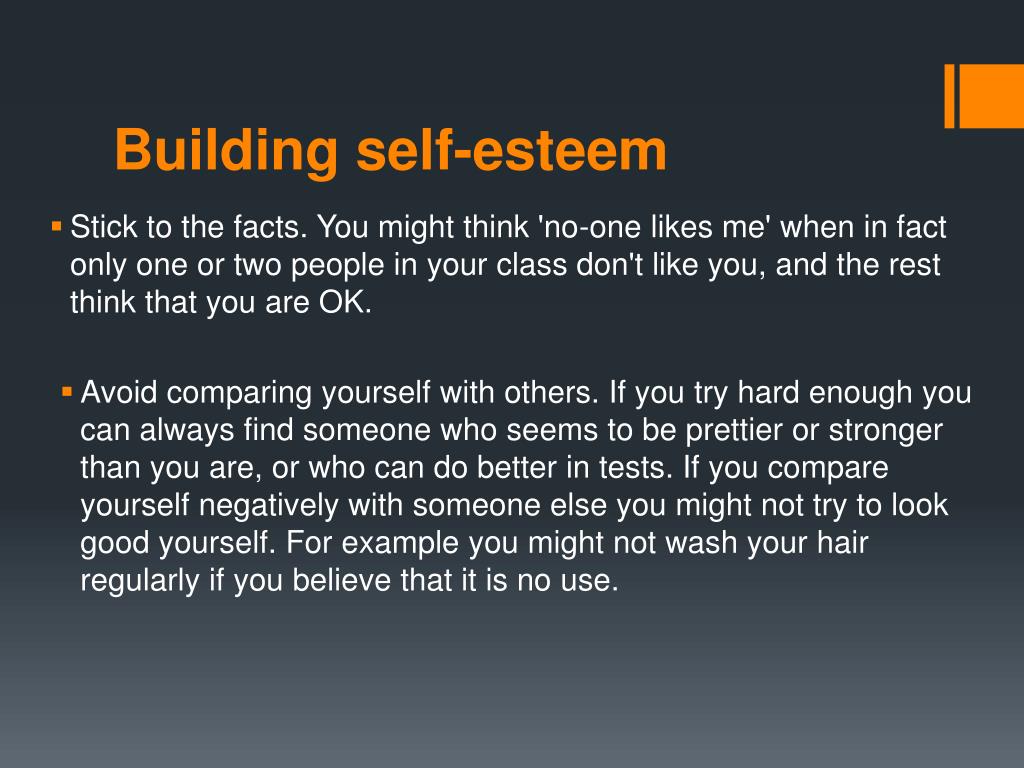 Building self-esteem

▪ Stick to the facts. You might think 'no-one likes me' when in fact only one or two people in your class don't like you, and the rest think that you are OK.

▪ Avoid comparing yourself with others. If you try hard enough you can always find someone who seems to be prettier or stronger than you are, or who can do better in tests. If you compare yourself negatively with someone else you might not try to look good yourself. For example you might not wash your hair regularly if you believe that it is no use.